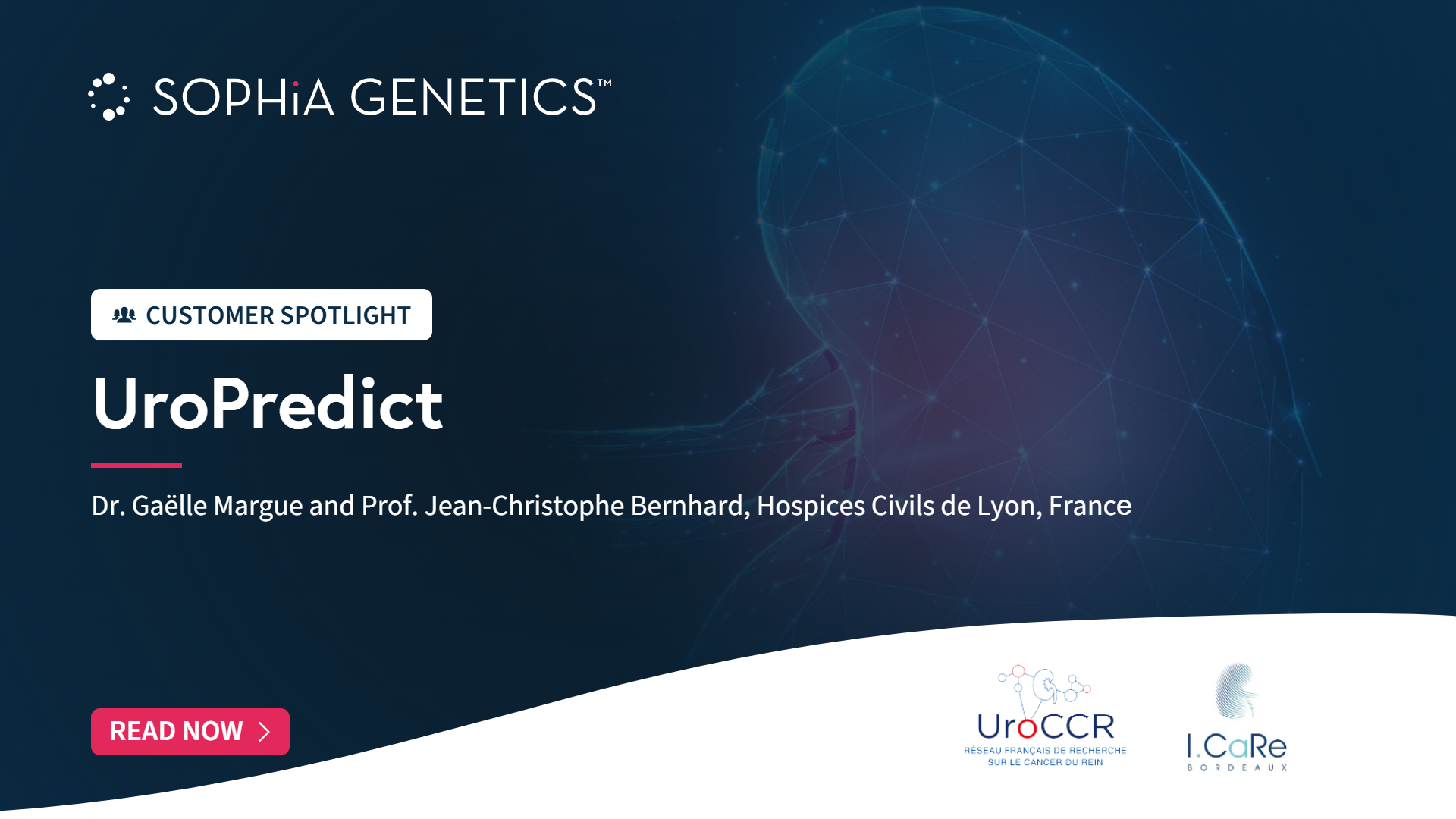 SOPHiA GENETICS™

CUSTOMER SPOTLIGHT

UroPredict

Dr. Gaëlle Margue and Prof. Jean-Christophe Bernhard, Hospices Civils de Lyon, France

READ NOW

UroCCR
RÉSEAU FRANÇAIS DE RECHERCHE SUR LE CANCER DU REIN

I.CaRe
BORDEAUX